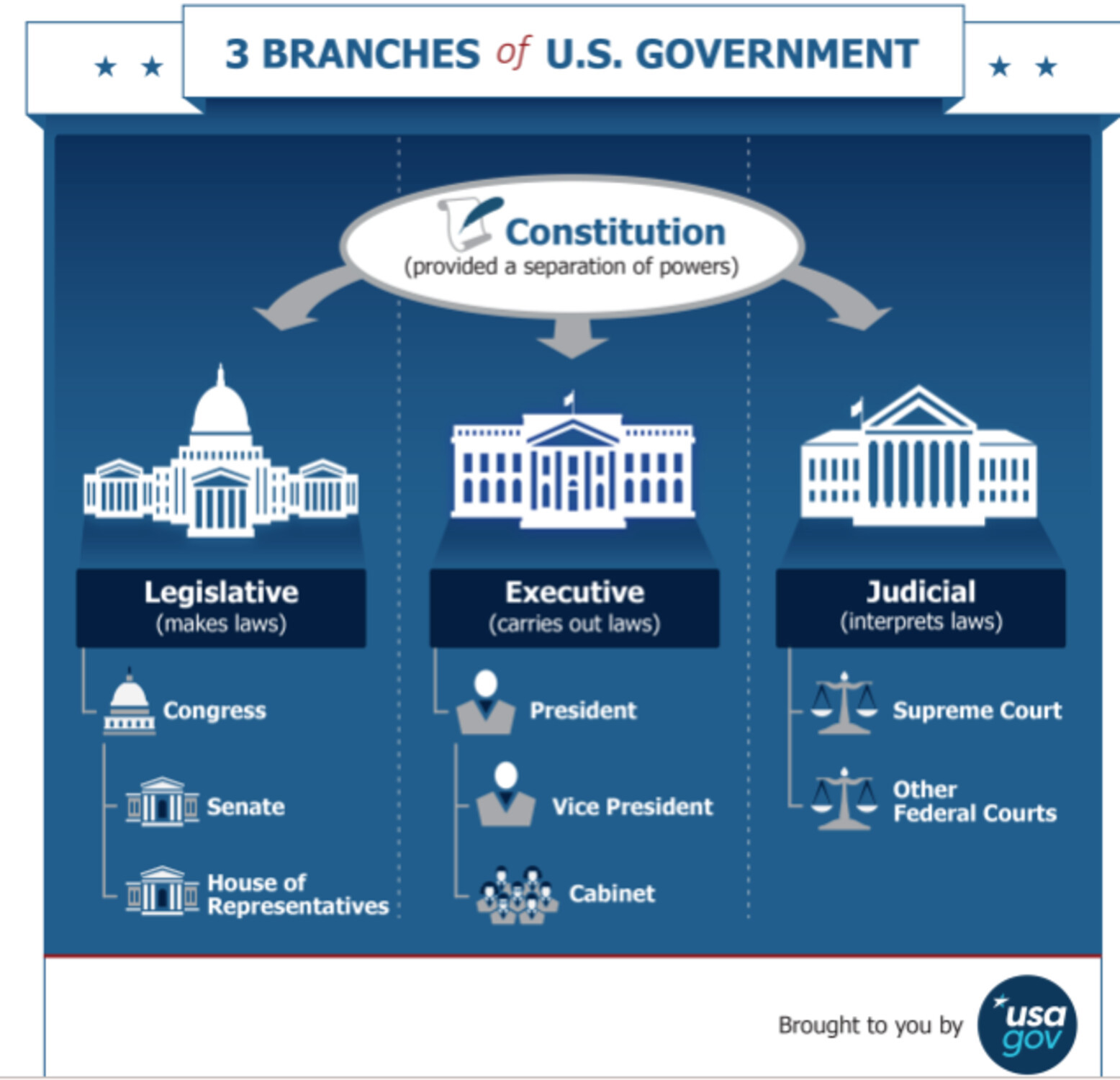 3 BRANCHES of U.S. GOVERNMENT

Constitution
(provided a separation of powers)

Legislative
(makes laws)

Congress

Senate

House of Representatives

Executive
(carries out laws)

President

Vice President

Cabinet

Judicial
(interprets laws)

Supreme Court

Other Federal Courts

Brought to you by usa gov